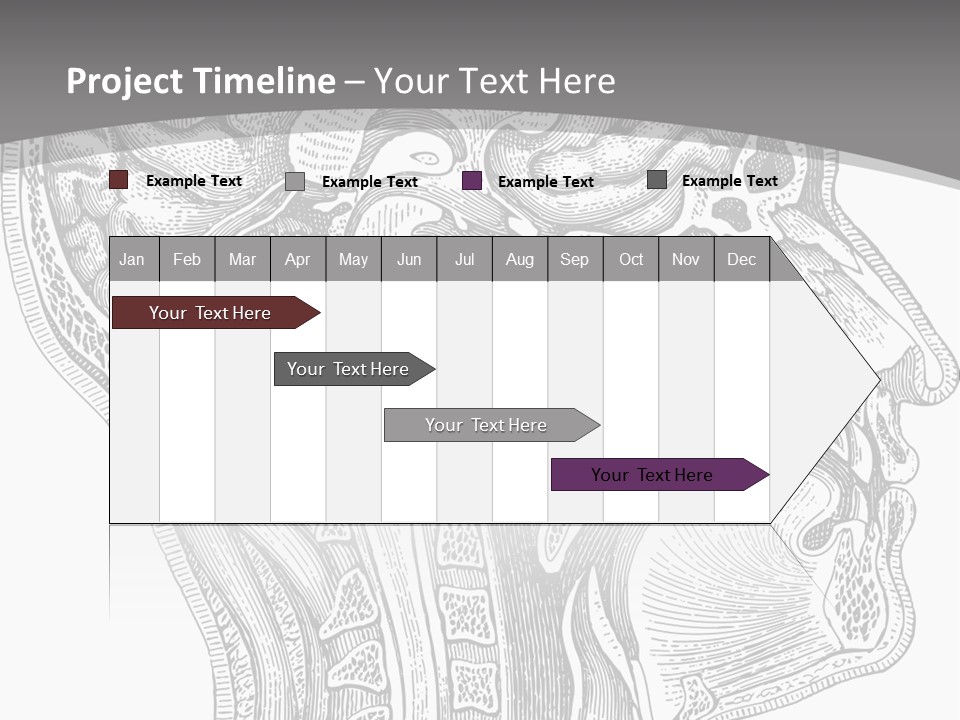 Project Timeline – Your Text Here

Example Text Example Text Example Text Example Text

| Jan | Feb | Mar | Apr | May | Jun | Jul | Aug | Sep | Oct | Nov | Dec |
|---|---|---|---|---|---|---|---|---|---|---|---|

Your Text Here

Your Text Here

Your Text Here

Your Text Here